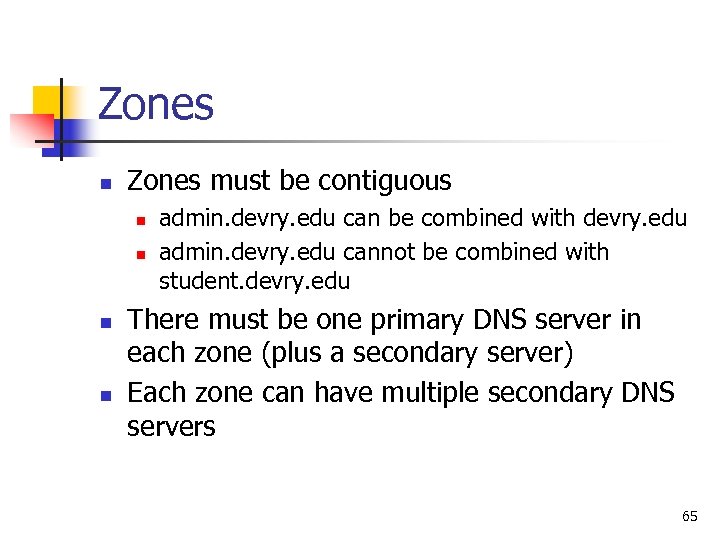 Zones

- Zones must be contiguous
  - admin.devry.edu can be combined with devry.edu
  - admin.devry.edu cannot be combined with student.devry.edu
- There must be one primary DNS server in each zone (plus a secondary server)
- Each zone can have multiple secondary DNS servers

65